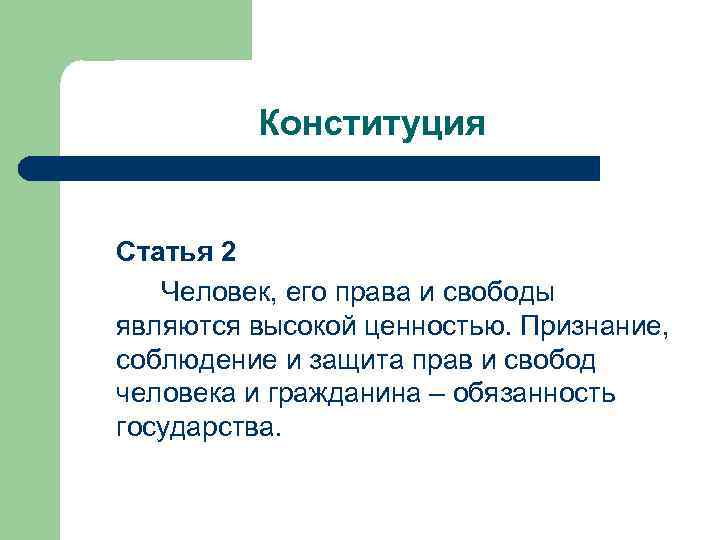 Конституция

Статья 2

Человек, его права и свободы являются высокой ценностью. Признание, соблюдение и защита прав и свобод человека и гражданина – обязанность государства.